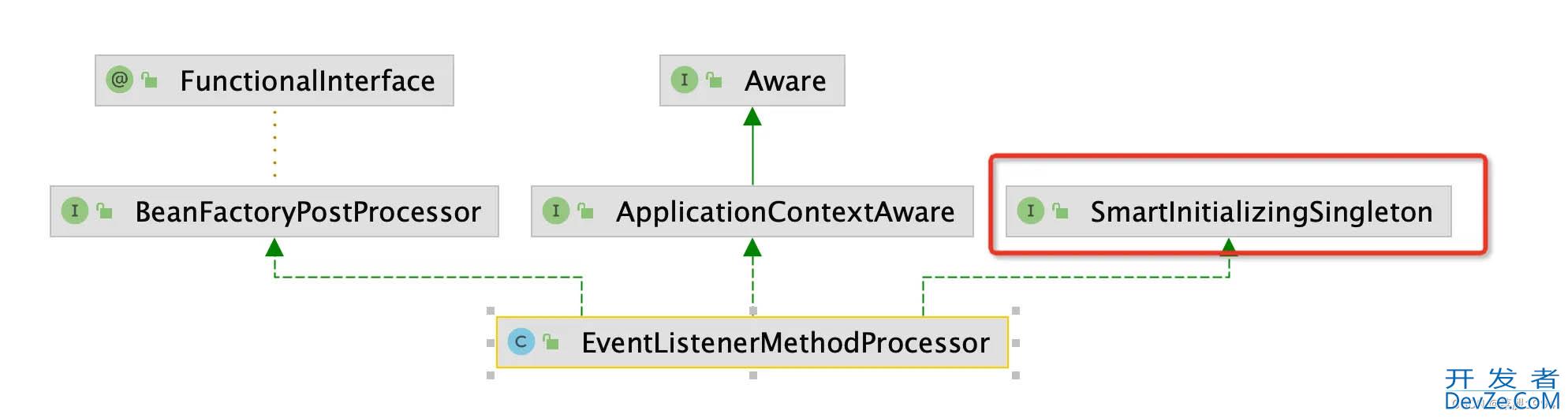 @ FunctionalInterface

I Aware

I BeanFactoryPostProcessor

I ApplicationContextAware

I SmartInitializingSingleton

C EventListenerMethodProcessor

开发者
DevZe.CoM